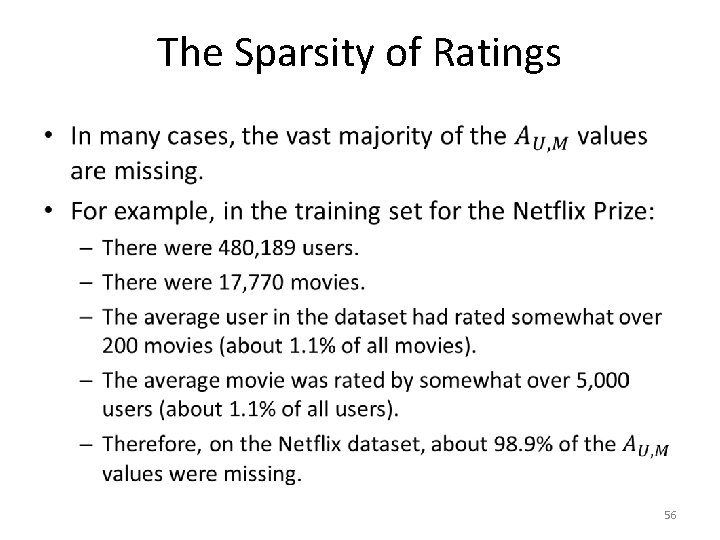 The Sparsity of Ratings

• In many cases, the vast majority of the $A_{U,M}$ values are missing.

• For example, in the training set for the Netflix Prize:

– There were 480,189 users.

– There were 17,770 movies.

– The average user in the dataset had rated somewhat over 200 movies (about 1.1% of all movies).

– The average movie was rated by somewhat over 5,000 users (about 1.1% of all users).

– Therefore, on the Netflix dataset, about 98.9% of the $A_{U,M}$ values were missing.

56